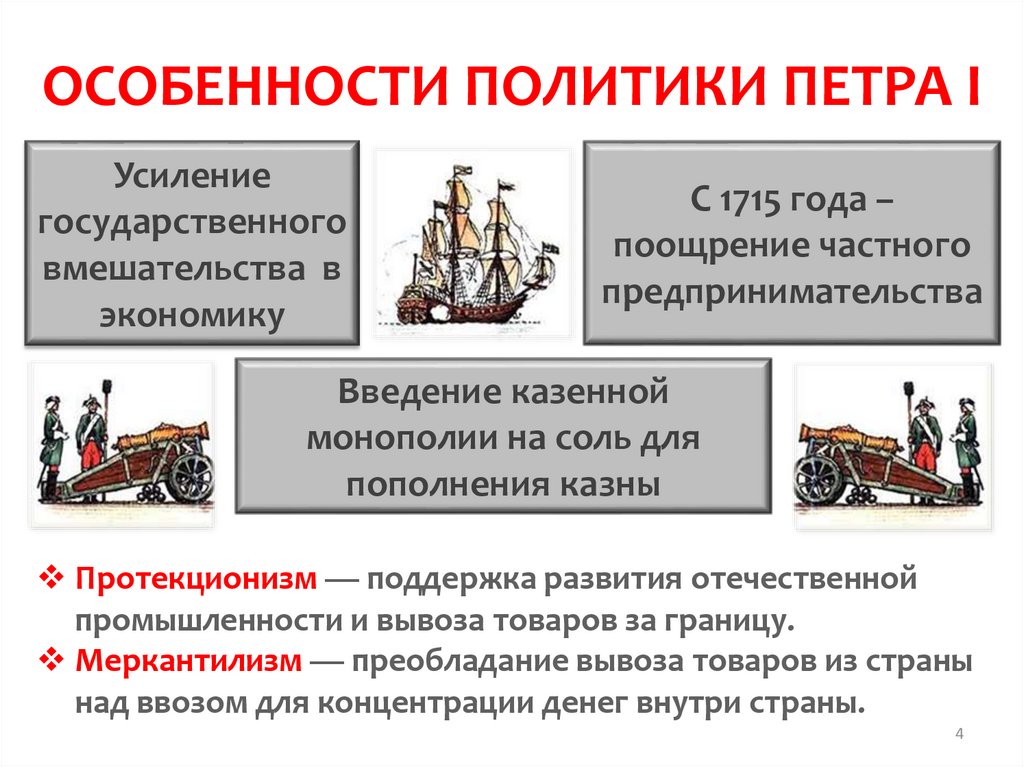 ОСОБЕННОСТИ ПОЛИТИКИ ПЕТРА I

Усиление государственного вмешательства в экономику

С 1715 года – поощрение частного предпринимательства

Введение казенной монополии на соль для пополнения казны

❖ Протекционизм — поддержка развития отечественной промышленности и вывоза товаров за границу.
❖ Меркантилизм — преобладание вывоза товаров из страны над ввозом для концентрации денег внутри страны.

4